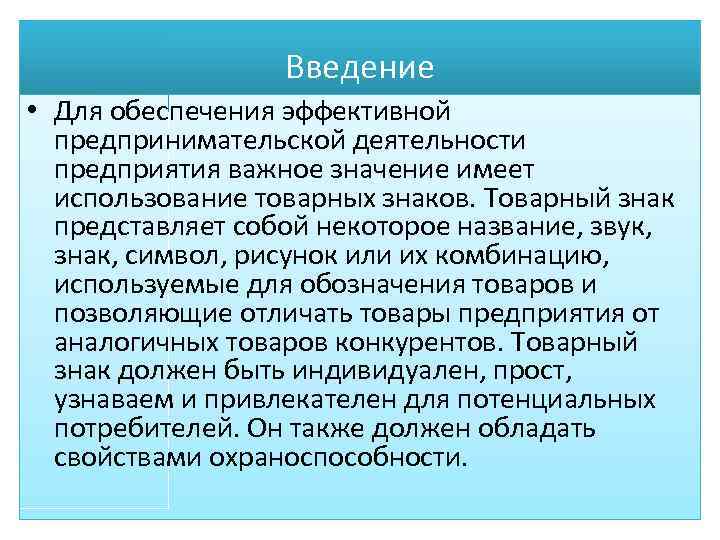 Введение

• Для обеспечения эффективной предпринимательской деятельности предприятия важное значение имеет использование товарных знаков. Товарный знак представляет собой некоторое название, звук, знак, символ, рисунок или их комбинацию, используемые для обозначения товаров и позволяющие отличать товары предприятия от аналогичных товаров конкурентов. Товарный знак должен быть индивидуален, прост, узнаваем и привлекателен для потенциальных потребителей. Он также должен обладать свойствами охраноспособности.